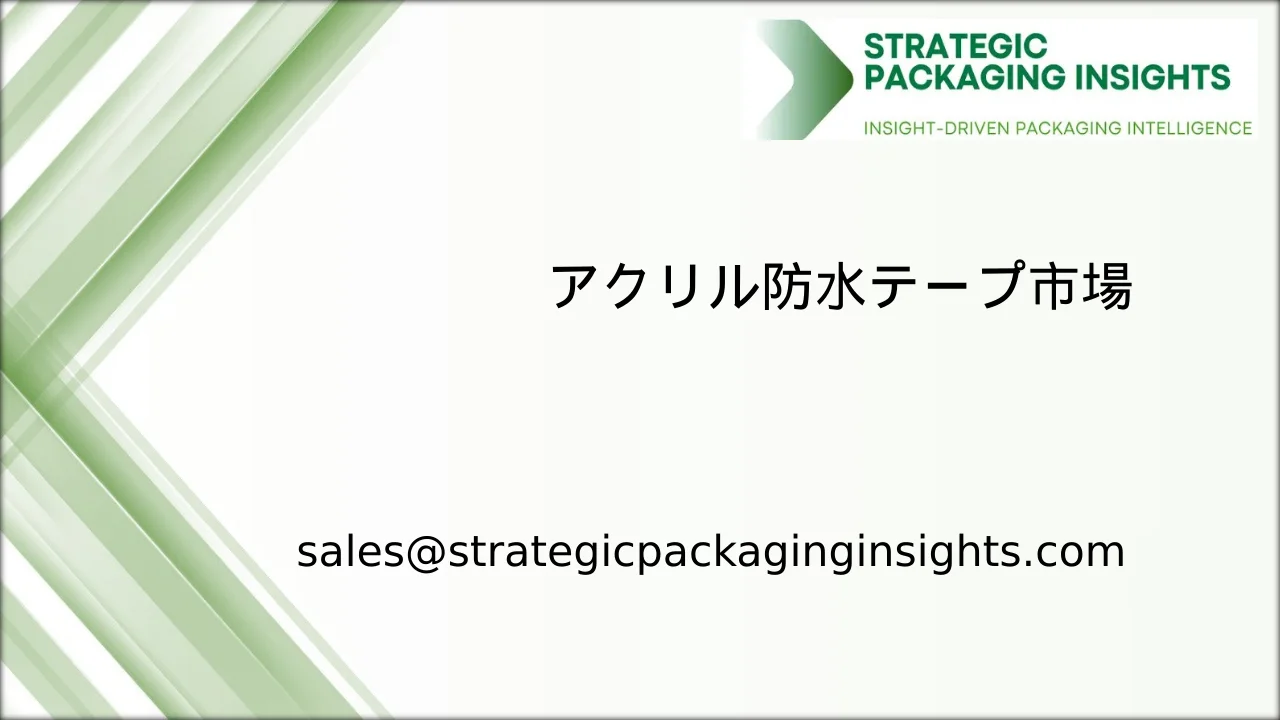 STRATEGIC PACKAGING INSIGHTS

INSIGHT-DRIVEN PACKAGING INTELLIGENCE

アクリル防水テープ市場

sales@strategicpackaginginsights.com